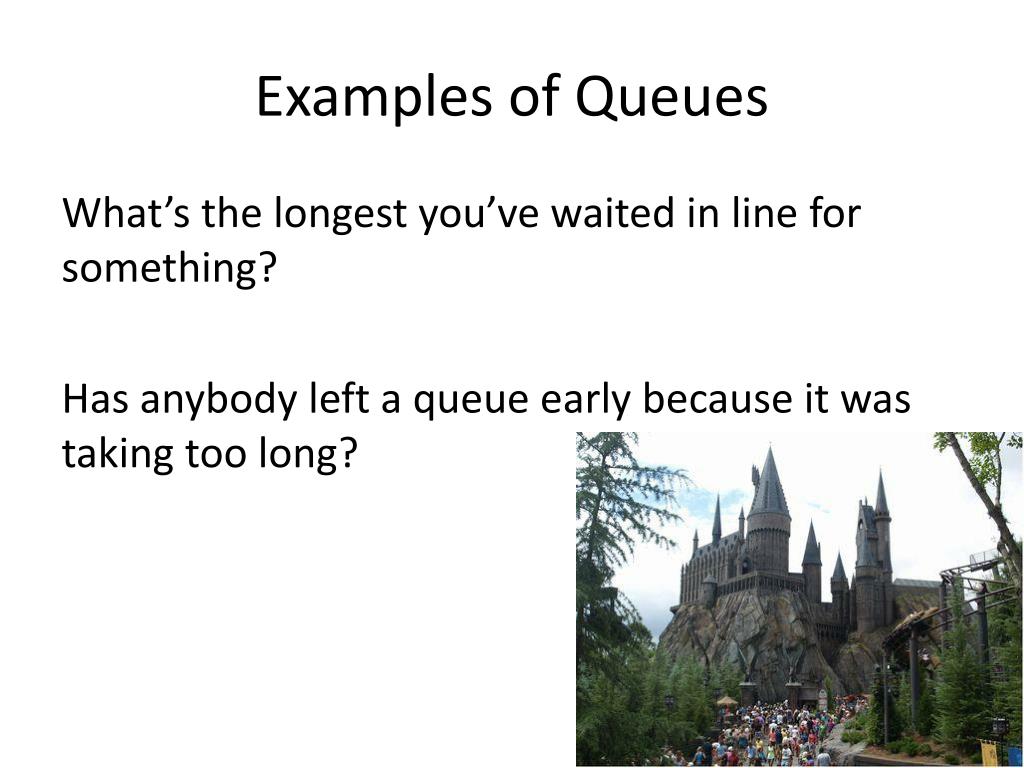 Examples of Queues

What’s the longest you’ve waited in line for something?

Has anybody left a queue early because it was taking too long?